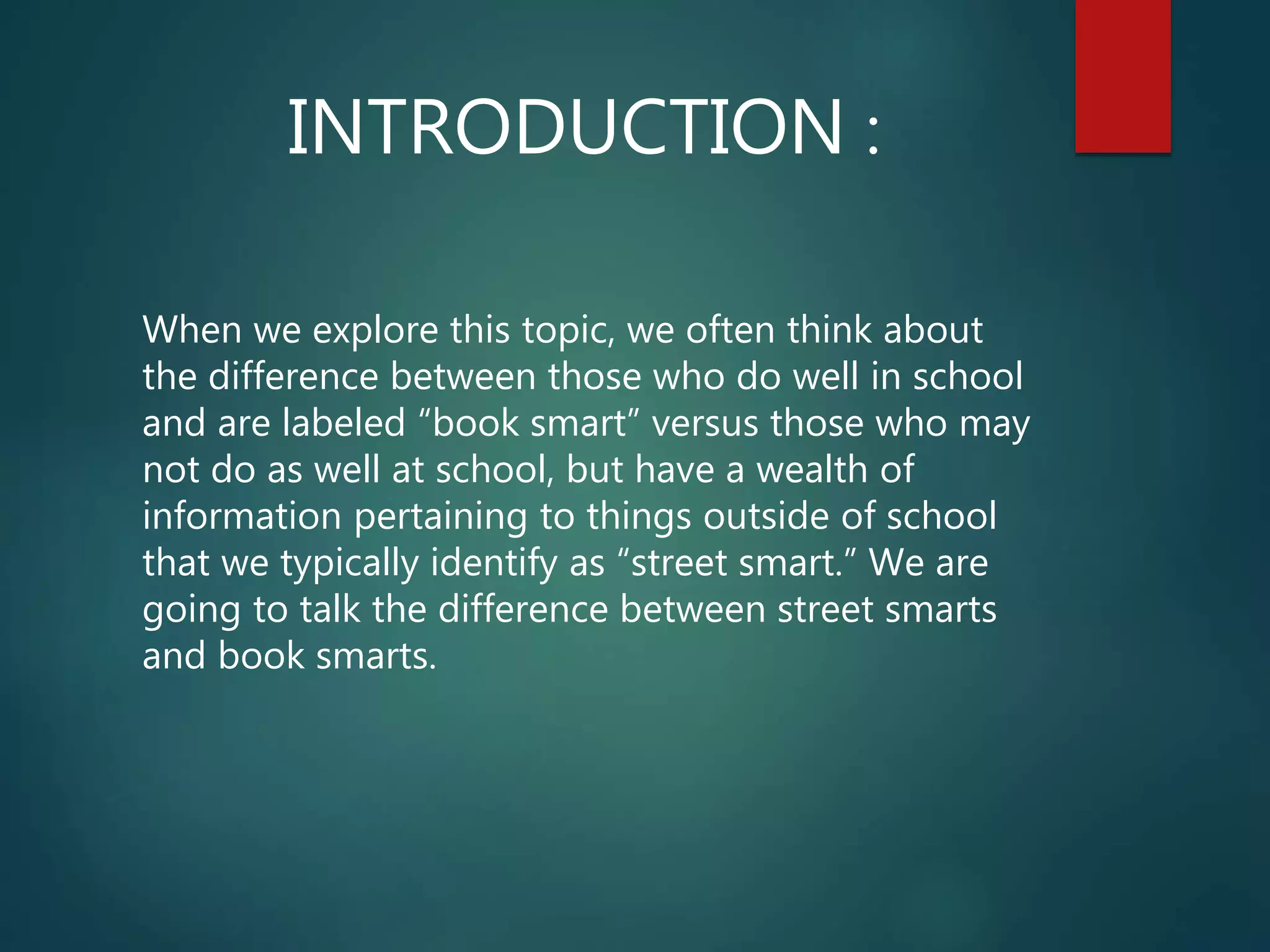 INTRODUCTION :

When we explore this topic, we often think about the difference between those who do well in school and are labeled “book smart” versus those who may not do as well at school, but have a wealth of information pertaining to things outside of school that we typically identify as “street smart.” We are going to talk the difference between street smarts and book smarts.